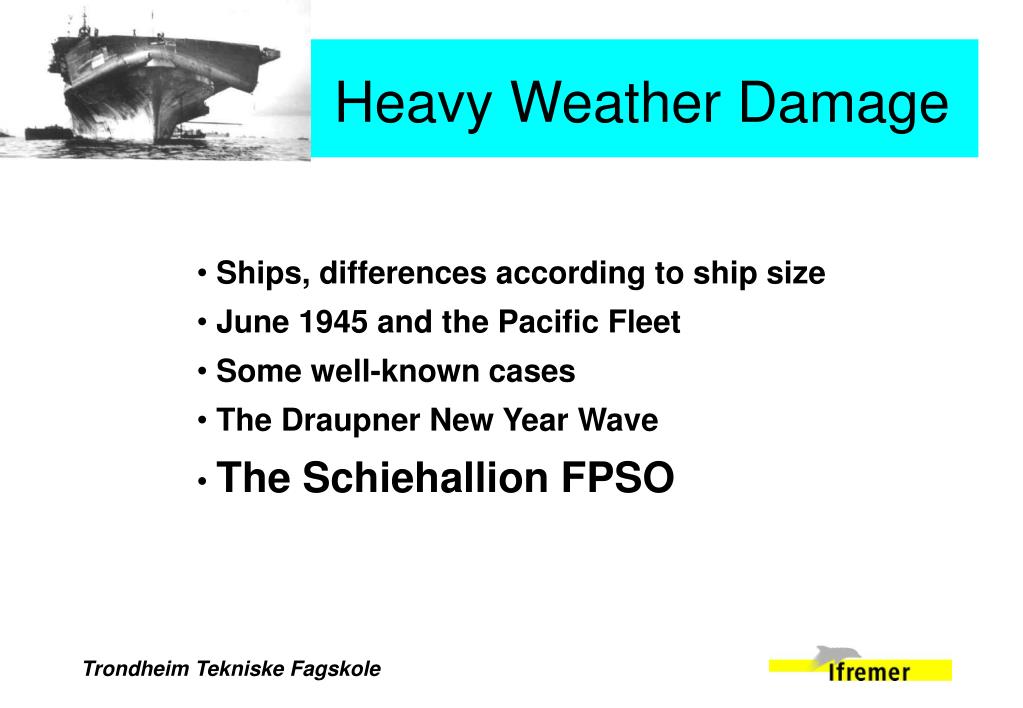 Heavy Weather Damage

• Ships, differences according to ship size
• June 1945 and the Pacific Fleet
• Some well-known cases
• The Draupner New Year Wave
• The Schiehallion FPSO

Trondheim Tekniske Fagskole

Ifremer